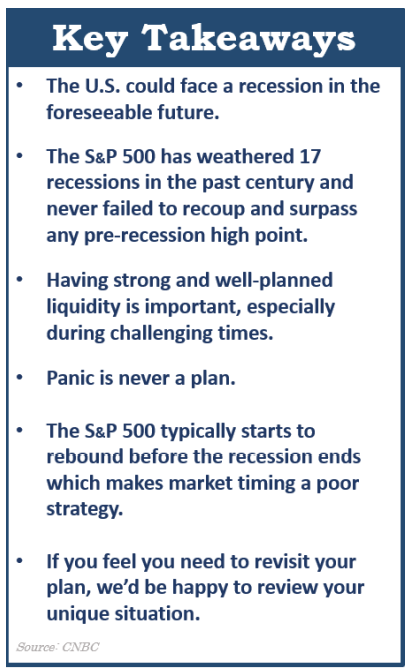 Key Takeaways

• The U.S. could face a recession in the foreseeable future.

• The S&P 500 has weathered 17 recessions in the past century and never failed to recoup and surpass any pre-recession high point.

• Having strong and well-planned liquidity is important, especially during challenging times.

• Panic is never a plan.

• The S&P 500 typically starts to rebound before the recession ends which makes market timing a poor strategy.

• If you feel you need to revisit your plan, we'd be happy to review your unique situation.

Source: CNBC